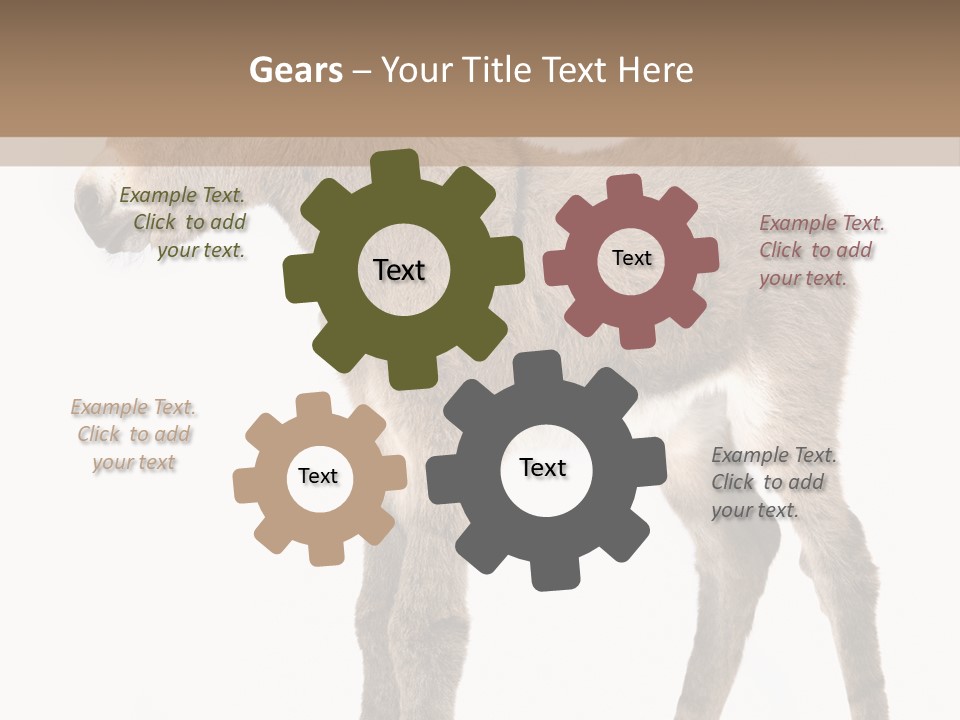 Gears – Your Title Text Here

Example Text. Click to add your text.

Text

Text

Example Text. Click to add your text.

Example Text. Click to add your text

Text

Text

Example Text. Click to add your text.